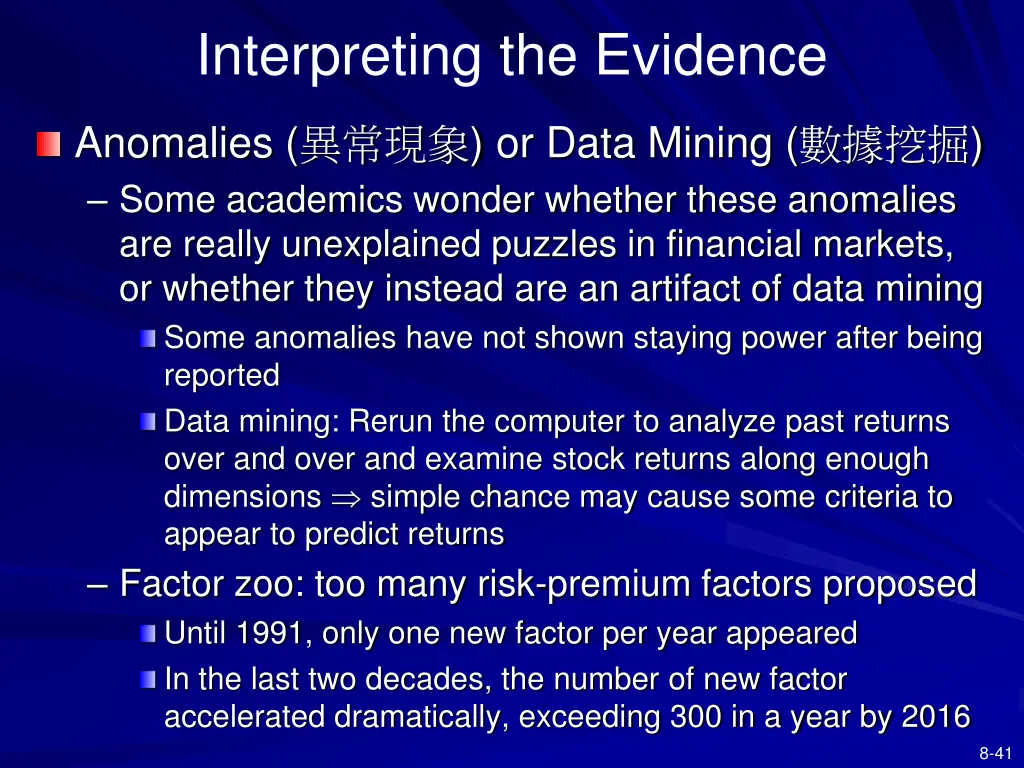 Interpreting the Evidence

Anomalies (異常現象) or Data Mining (數據挖掘)

– Some academics wonder whether these anomalies are really unexplained puzzles in financial markets, or whether they instead are an artifact of data mining

Some anomalies have not shown staying power after being reported

Data mining: Rerun the computer to analyze past returns over and over and examine stock returns along enough dimensions $\Rightarrow$ simple chance may cause some criteria to appear to predict returns

– Factor zoo: too many risk-premium factors proposed

Until 1991, only one new factor per year appeared

In the last two decades, the number of new factor accelerated dramatically, exceeding 300 in a year by 2016

8-41